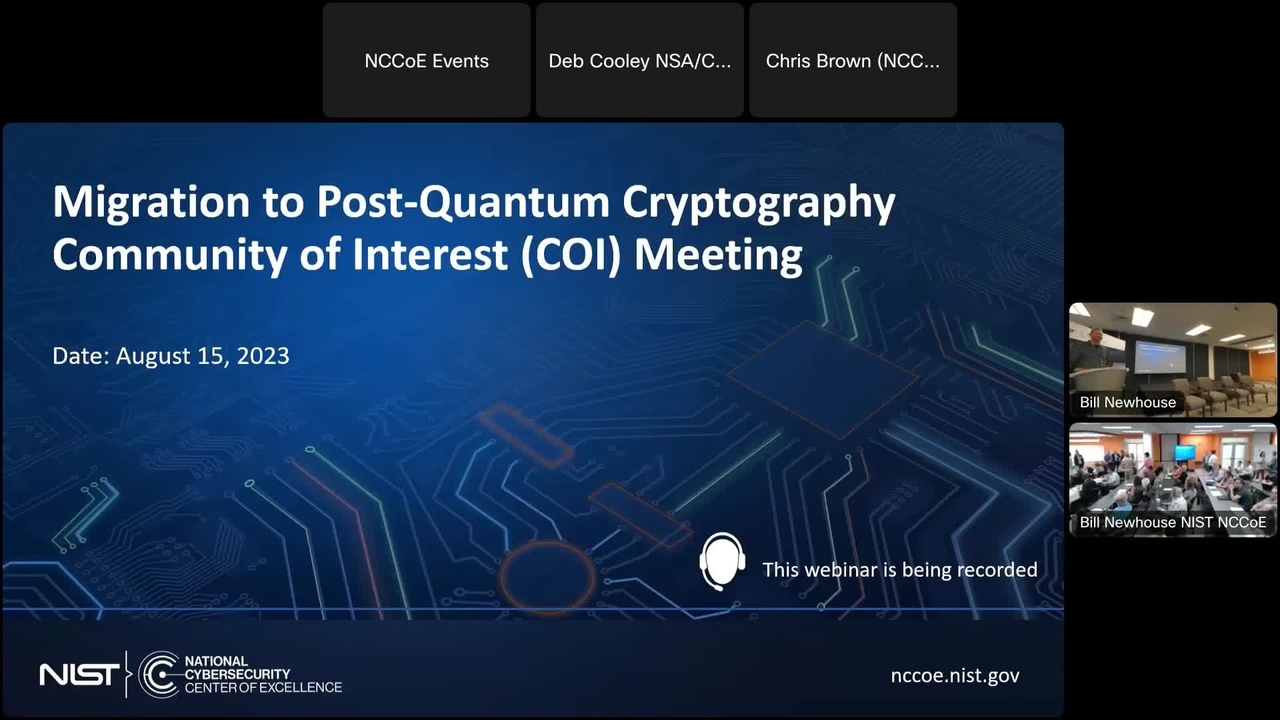 NCCoE Events

Deb Cooley NSA/C...

Chris Brown (NCC...

Migration to Post-Quantum Cryptography Community of Interest (COI) Meeting

Date: August 15, 2023

This webinar is being recorded

NIST NATIONAL CYBERSECURITY CENTER OF EXCELLENCE

nccoe.nist.gov

Bill Newhouse

Bill Newhouse NIST NCCoE